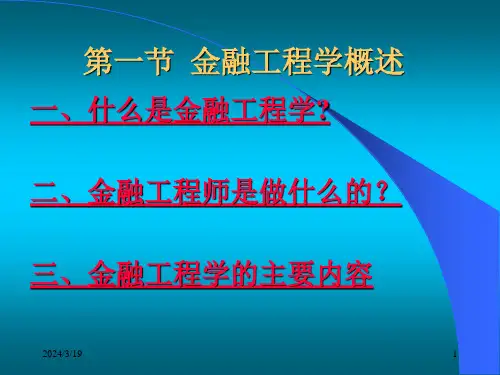 第一节 金融工程学概述

一、什么是金融工程学?

二、金融工程师是做什么的？

三、金融工程学的主要内容

2024/3/19

1